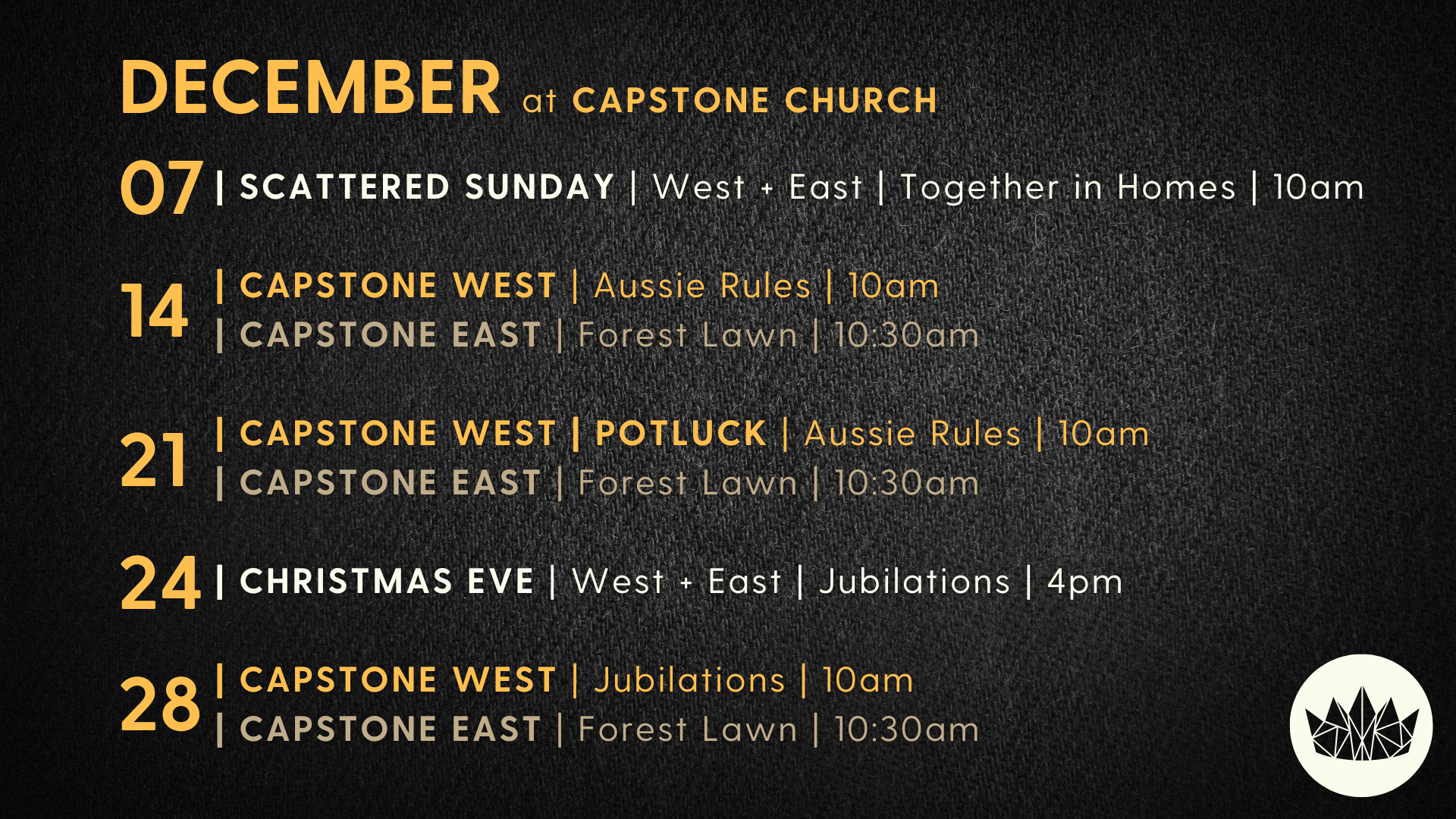 DECEMBER at CAPSTONE CHURCH

07 | SCATTERED SUNDAY | West + East | Together in Homes | 10am

14 | CAPSTONE WEST | Aussie Rules | 10am
| CAPSTONE EAST | Forest Lawn | 10:30am

21 | CAPSTONE WEST | POTLUCK | Aussie Rules | 10am
| CAPSTONE EAST | Forest Lawn | 10:30am

24 | CHRISTMAS EVE | West + East | Jubilations | 4pm

28 | CAPSTONE WEST | Jubilations | 10am
| CAPSTONE EAST | Forest Lawn | 10:30am